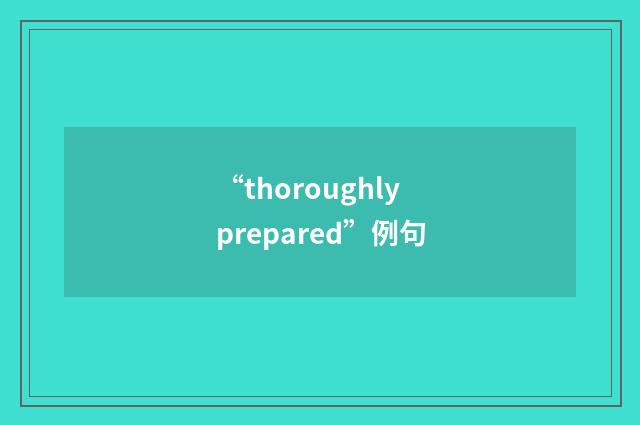 “thoroughly prepared”例句